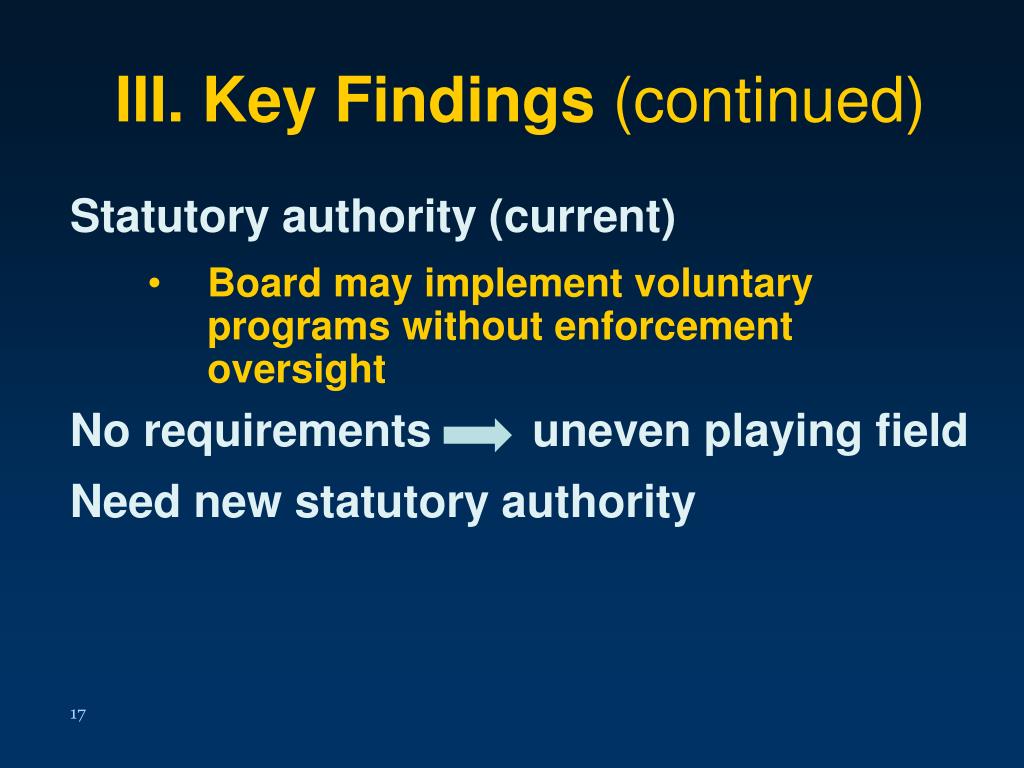 III. Key Findings (continued)

Statutory authority (current)

• Board may implement voluntary programs without enforcement oversight

No requirements $\rightarrow$ uneven playing field

Need new statutory authority

17